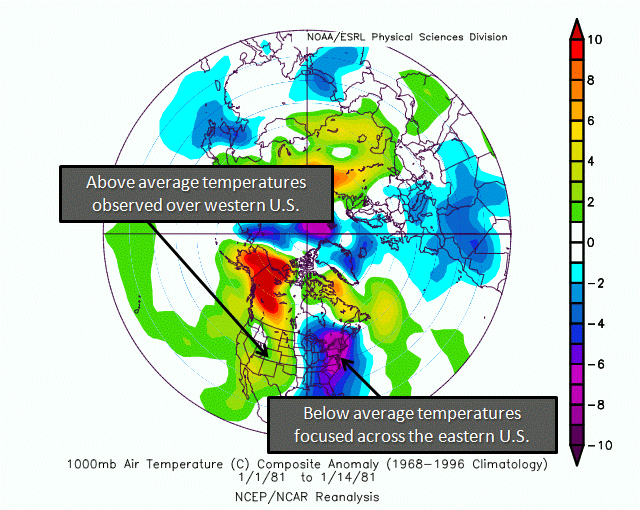 NOAA/ESRL Physical Sciences Division

Above average temperatures observed over western U.S.

Below average temperatures focused across the eastern U.S.

10
8
6
4
2
0
−2
−4
−6
−8
−10

1000mb Air Temperature (C) Composite Anomaly (1968−1996 Climatology)
1/1/81 to 1/14/81
NCEP/NCAR Reanalysis